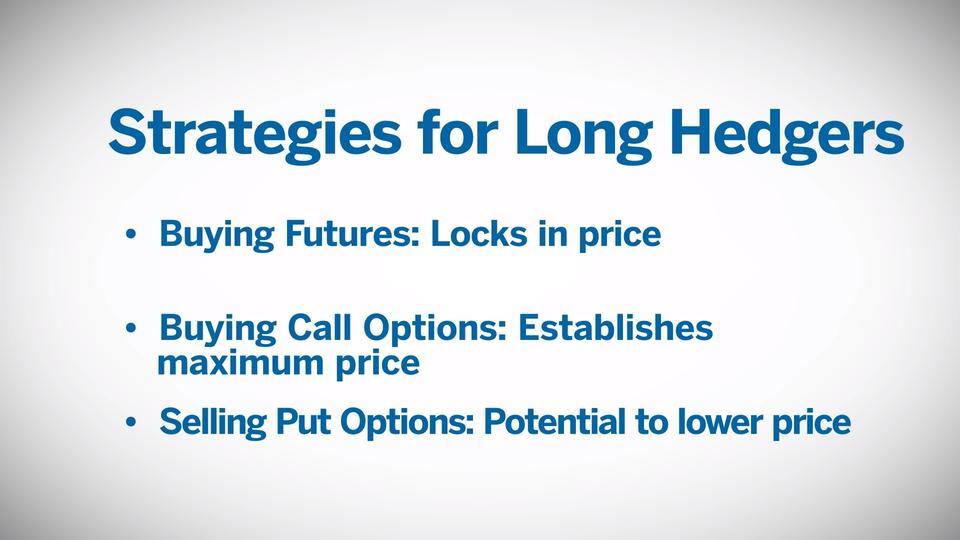 Strategies for Long Hedgers

• Buying Futures: Locks in price

• Buying Call Options: Establishes maximum price

• Selling Put Options: Potential to lower price